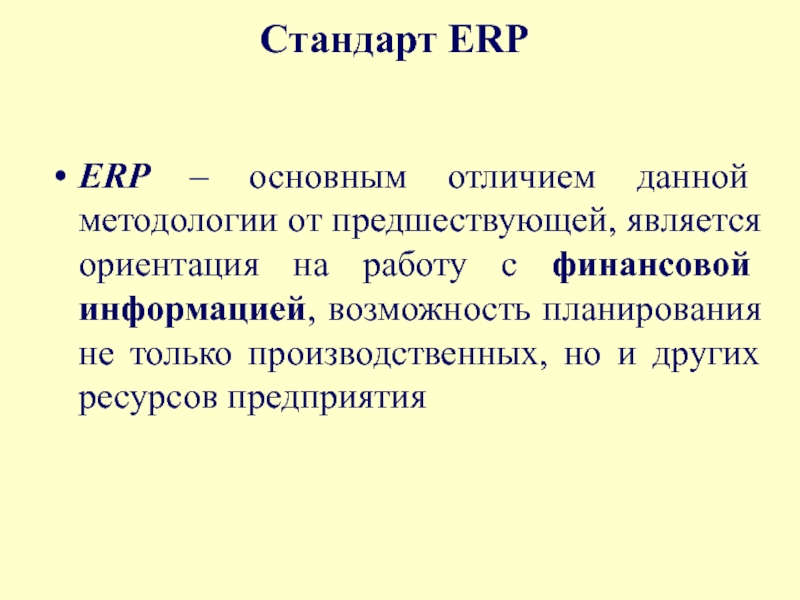 Стандарт ERP

• ERP – основным отличием данной методологии от предшествующей, является ориентация на работу с финансовой информацией, возможность планирования не только производственных, но и других ресурсов предприятия